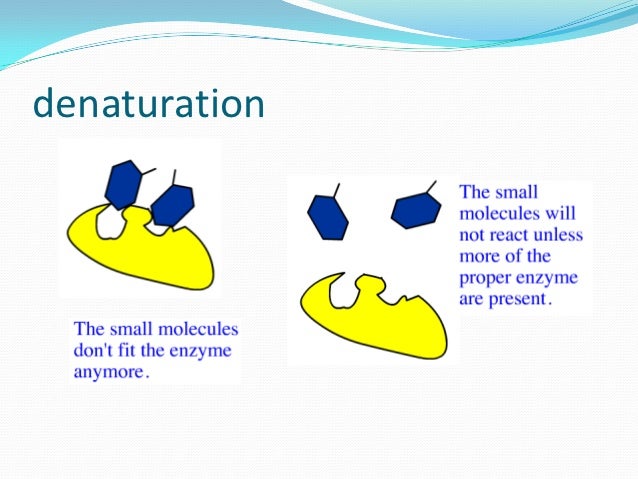 denaturation

The small molecules don't fit the enzyme anymore.

The small molecules will not react unless more of the proper enzyme are present.